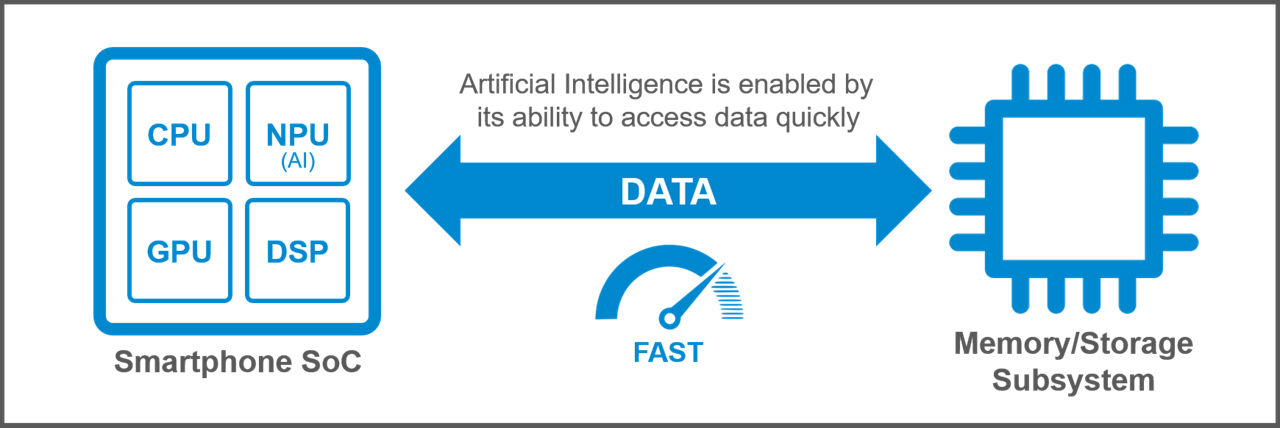 CPU
NPU
(AI)
GPU
DSP
Smartphone SoC

Artificial Intelligence is enabled by its ability to access data quickly

DATA

FAST

Memory/Storage Subsystem